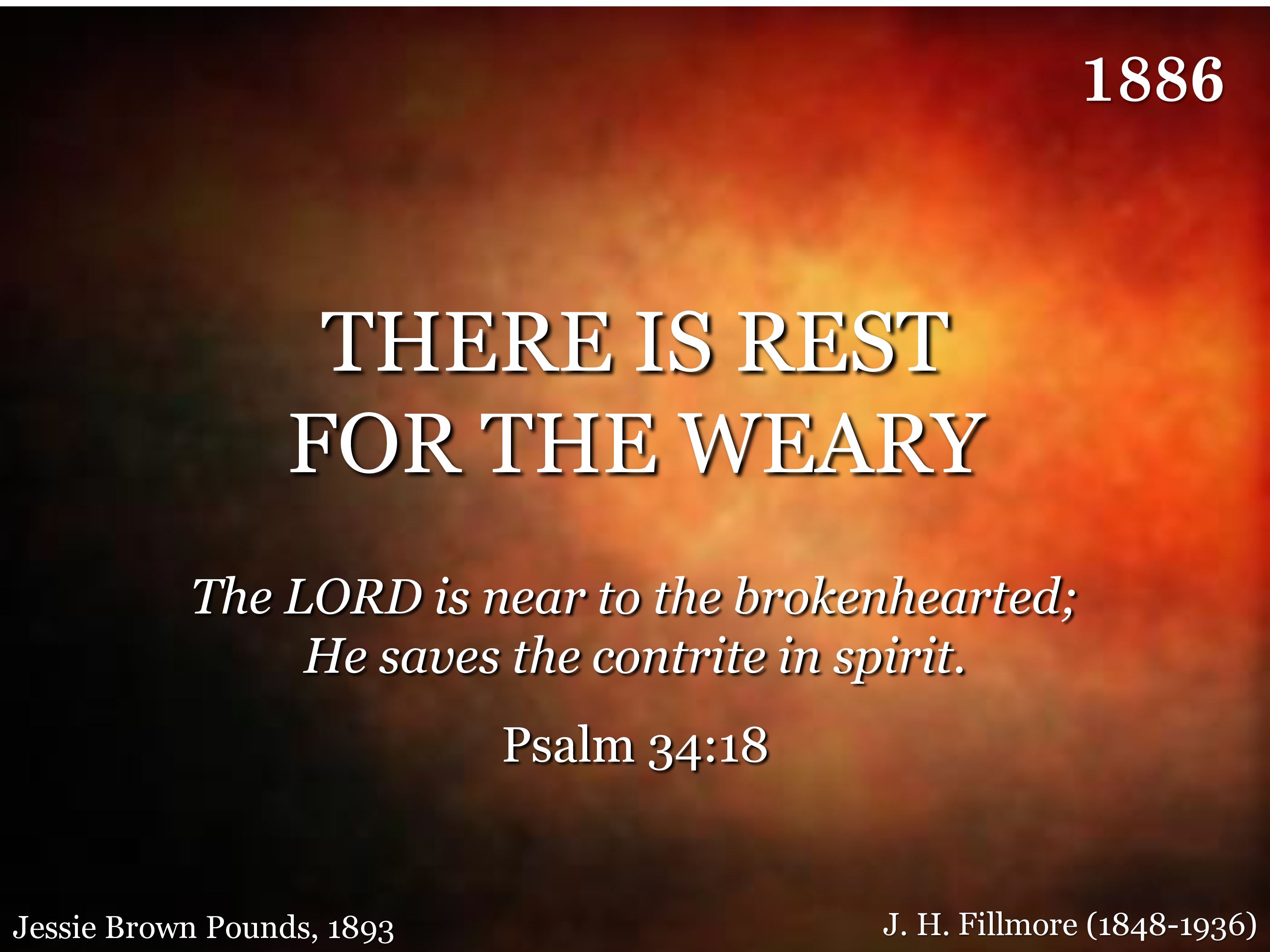 1886

THERE IS REST FOR THE WEARY

The LORD is near to the brokenhearted; He saves the contrite in spirit.

Psalm 34:18

Jessie Brown Pounds, 1893

J. H. Fillmore (1848-1936)